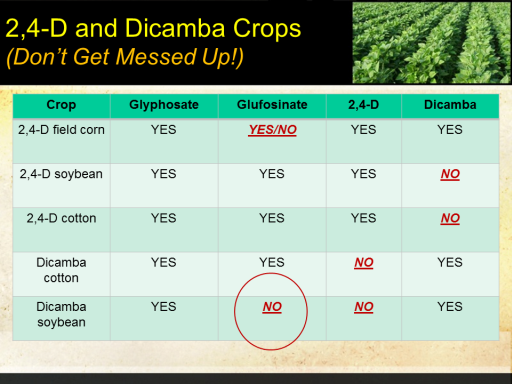 2,4-D and Dicamba Crops
(Don't Get Messed Up!)

| Crop | Glyphosate | Glufosinate | 2,4-D | Dicamba |
|---|---|---|---|---|
| 2,4-D field corn | YES | YES/NO | YES | YES |
| 2,4-D soybean | YES | YES | YES | NO |
| 2,4-D cotton | YES | YES | YES | NO |
| Dicamba cotton | YES | YES | NO | YES |
| Dicamba soybean | YES | NO | NO | YES |